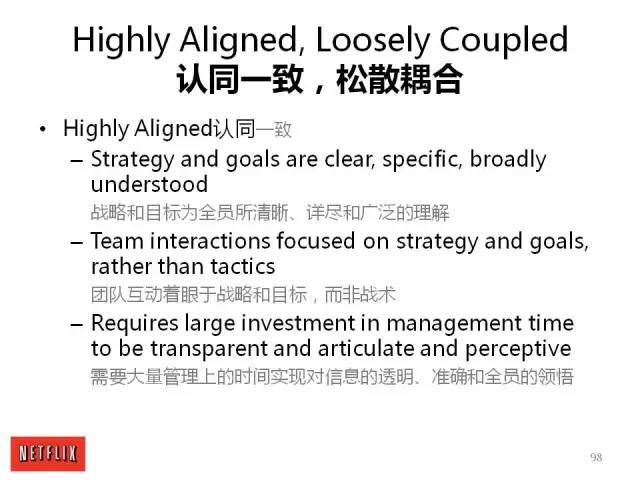 Highly Aligned, Loosely Coupled
认同一致，松散耦合

• Highly Aligned认同一致
– Strategy and goals are clear, specific, broadly understood
战略和目标为全员所清晰、详尽和广泛的理解
– Team interactions focused on strategy and goals, rather than tactics
团队互动着眼于战略和目标，而非战术
– Requires large investment in management time to be transparent and articulate and perceptive
需要大量管理上的时间实现对信息的透明、准确和全员的领悟

NETFLIX

98